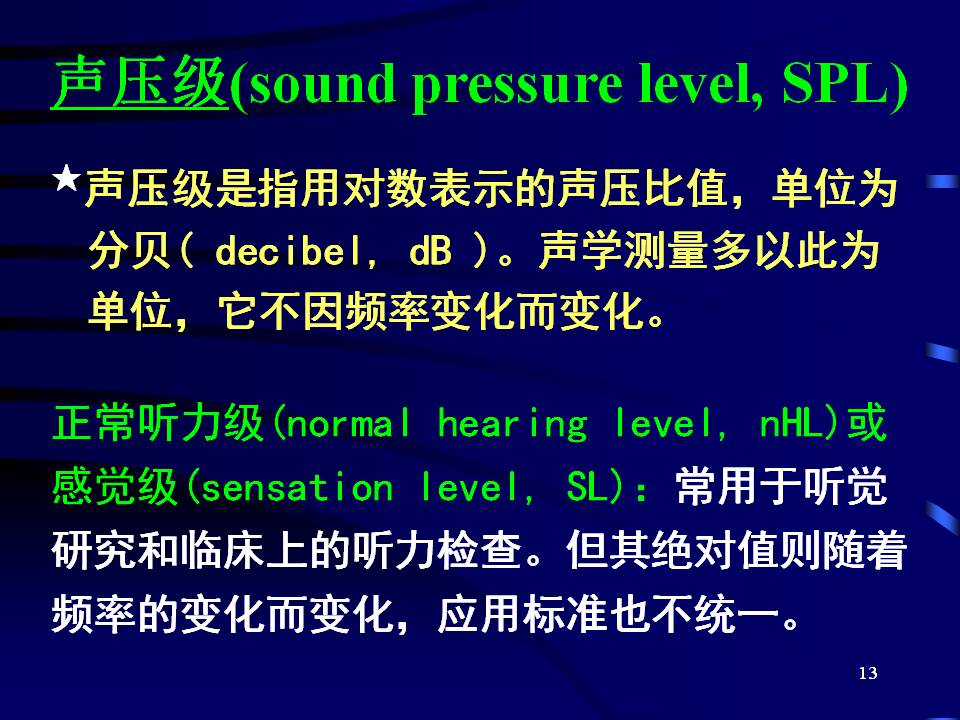 声压级(sound pressure level, SPL)

★声压级是指用对数表示的声压比值，单位为分贝( decibel, dB )。声学测量多以此为单位，它不因频率变化而变化。

正常听力级(normal hearing level, nHL)或感觉级(sensation level, SL)：常用于听觉研究和临床上的听力检查。但其绝对值则随着频率的变化而变化，应用标准也不统一。

13